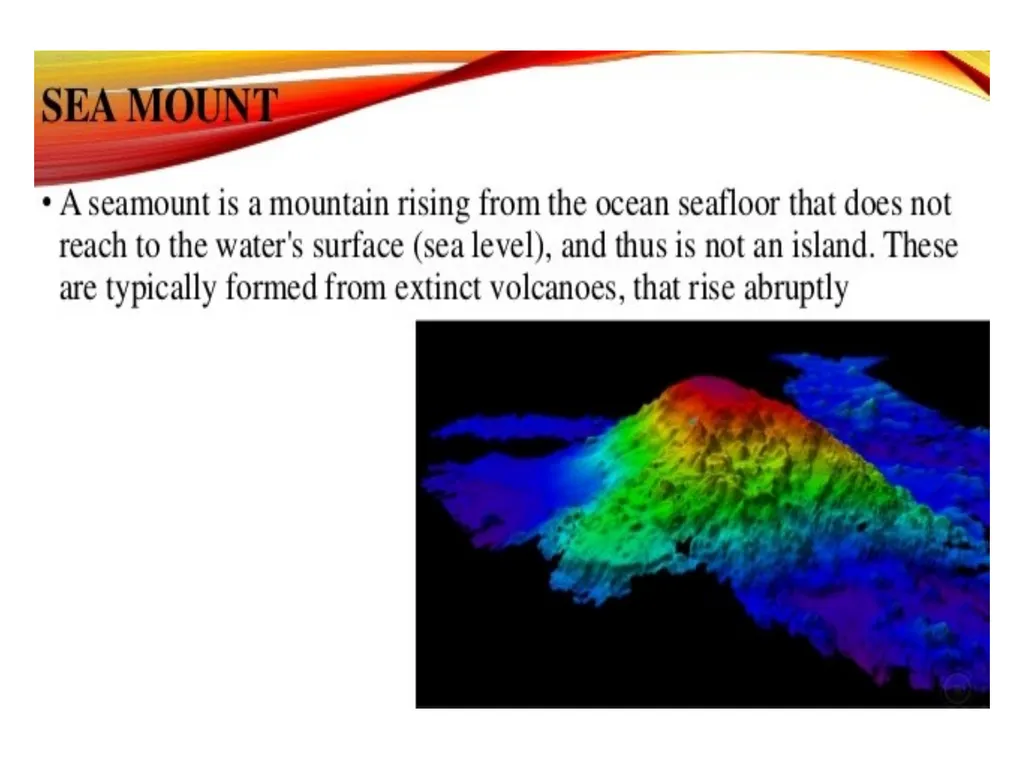 SEA MOUNT

• A seamount is a mountain rising from the ocean seafloor that does not reach to the water's surface (sea level), and thus is not an island. These are typically formed from extinct volcanoes, that rise abruptly